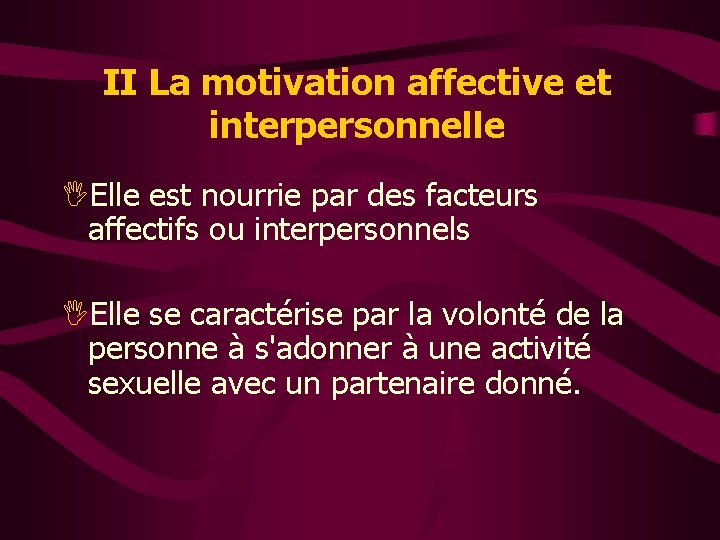 II La motivation affective et interpersonnelle

Elle est nourrie par des facteurs affectifs ou interpersonnels

Elle se caractérise par la volonté de la personne à s'adonner à une activité sexuelle avec un partenaire donné.